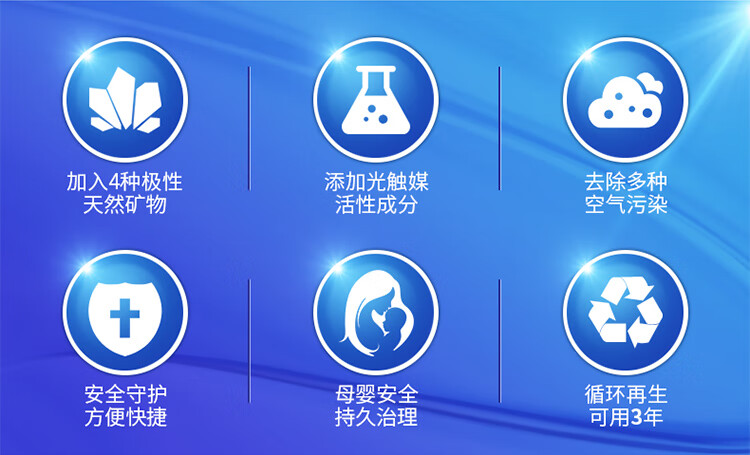 加入4种极性
天然矿物

添加光触媒
活性成分

去除多种
空气污染

安全守护
方便快捷

母婴安全
持久治理

循环再生
可用3年